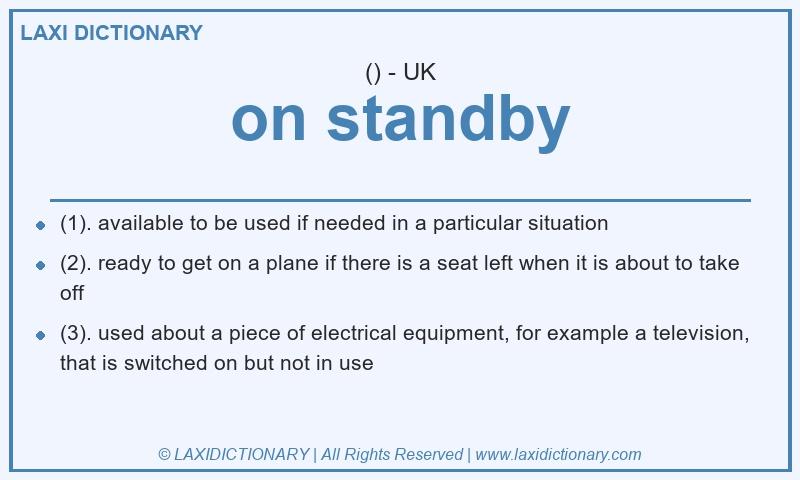 LAXI DICTIONARY

() - UK

on standby

- (1). available to be used if needed in a particular situation
- (2). ready to get on a plane if there is a seat left when it is about to take off
- (3). used about a piece of electrical equipment, for example a television, that is switched on but not in use

© LAXIDICTIONARY | All Rights Reserved | www.laxidictionary.com